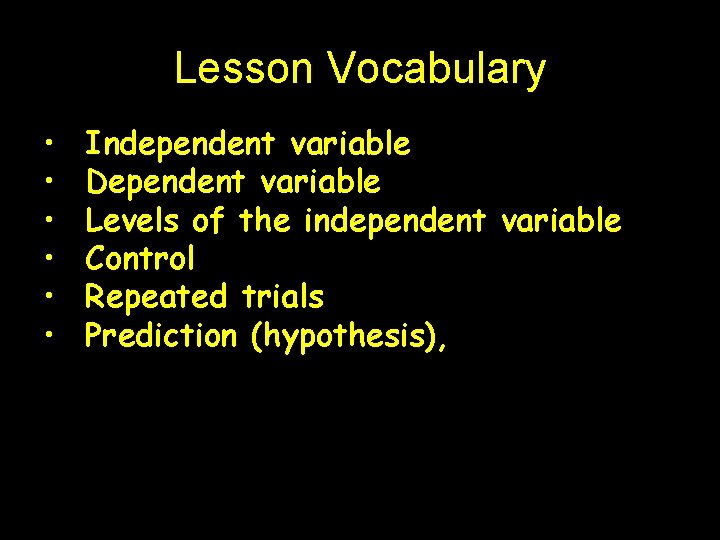 Lesson Vocabulary

• Independent variable
• Dependent variable
• Levels of the independent variable
• Control
• Repeated trials
• Prediction (hypothesis),